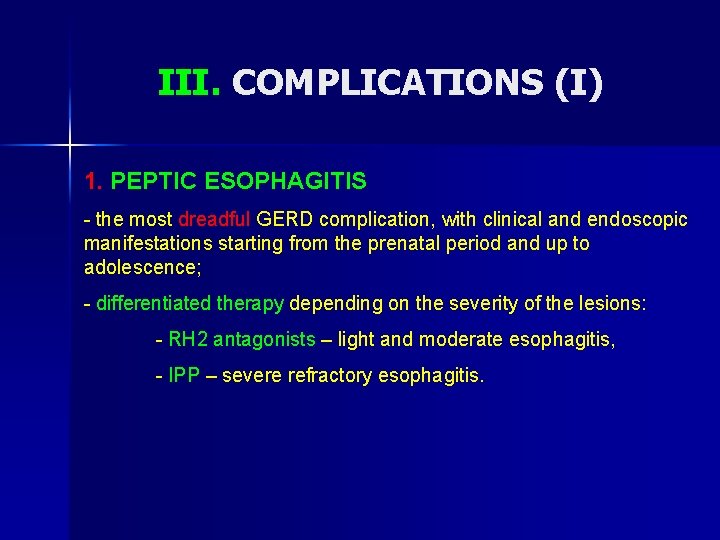 III. COMPLICATIONS (I)

1. PEPTIC ESOPHAGITIS

- the most dreadful GERD complication, with clinical and endoscopic manifestations starting from the prenatal period and up to adolescence;

- differentiated therapy depending on the severity of the lesions:

- RH2 antagonists – light and moderate esophagitis,

- IPP – severe refractory esophagitis.